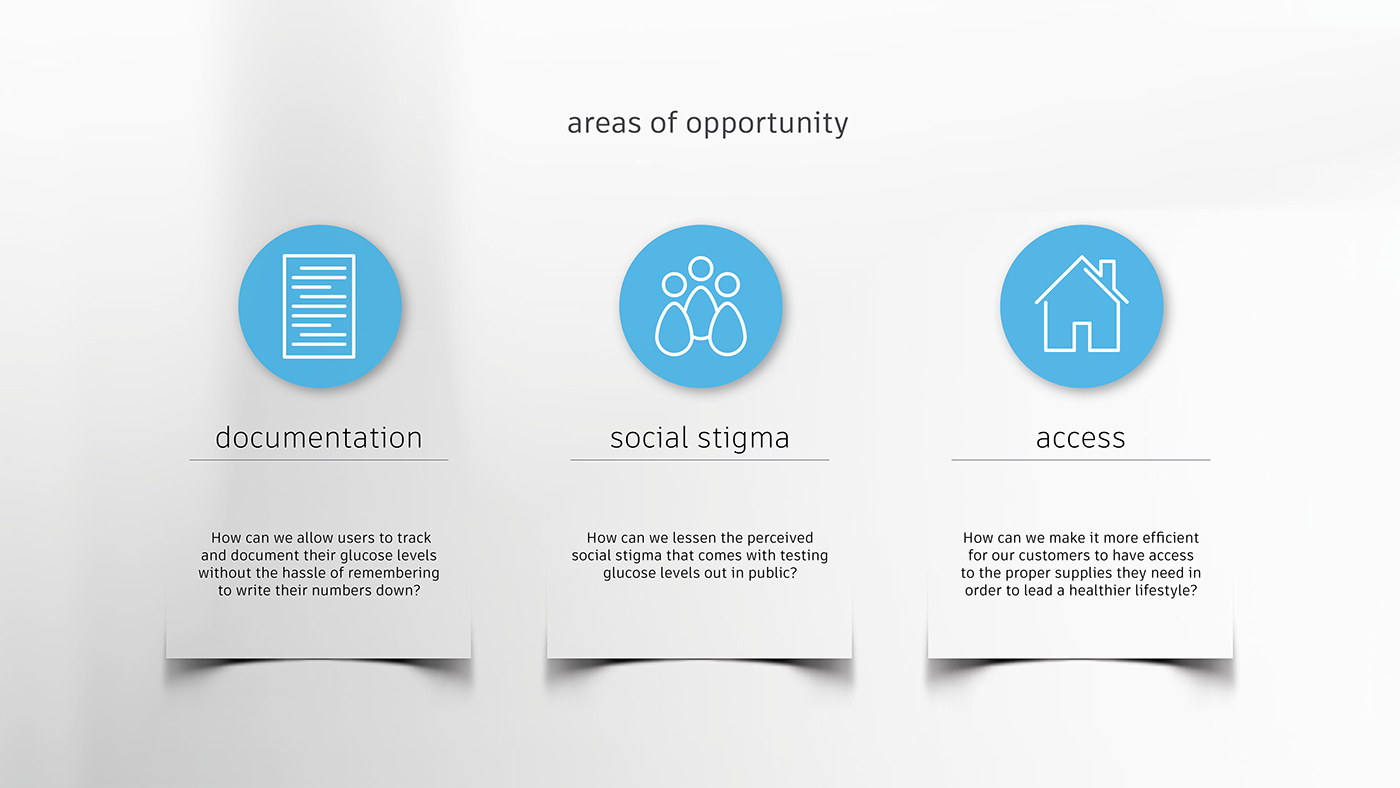 areas of opportunity

documentation

How can we allow users to track and document their glucose levels without the hassle of remembering to write their numbers down?

social stigma

How can we lessen the perceived social stigma that comes with testing glucose levels out in public?

access

How can we make it more efficient for our customers to have access to the proper supplies they need in order to lead a healthier lifestyle?